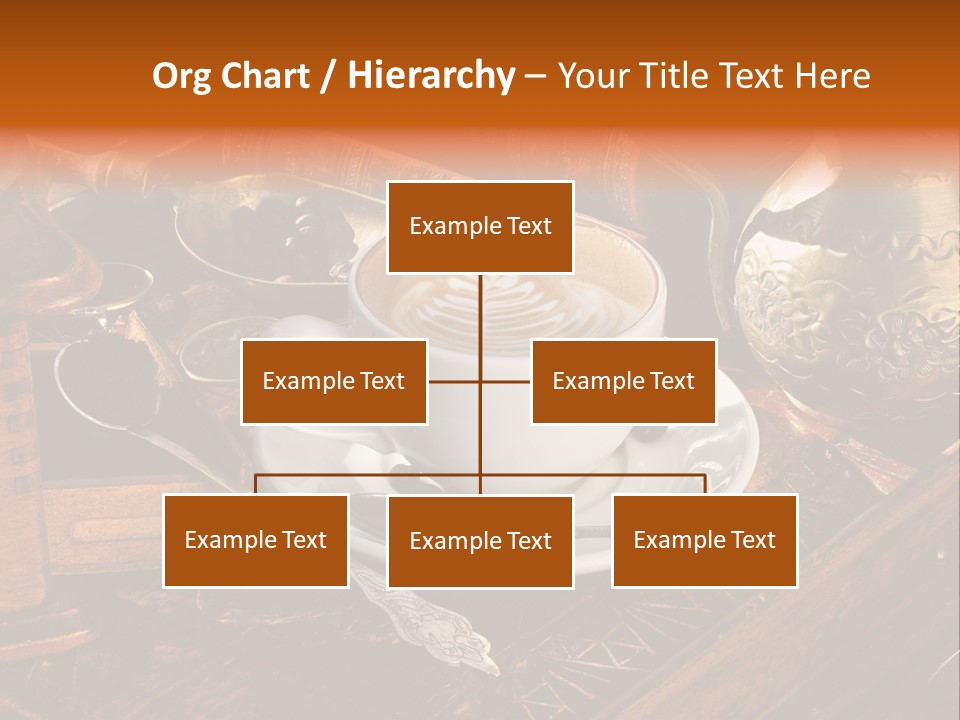 Org Chart / Hierarchy – Your Title Text Here

Example Text

Example Text

Example Text

Example Text

Example Text

Example Text